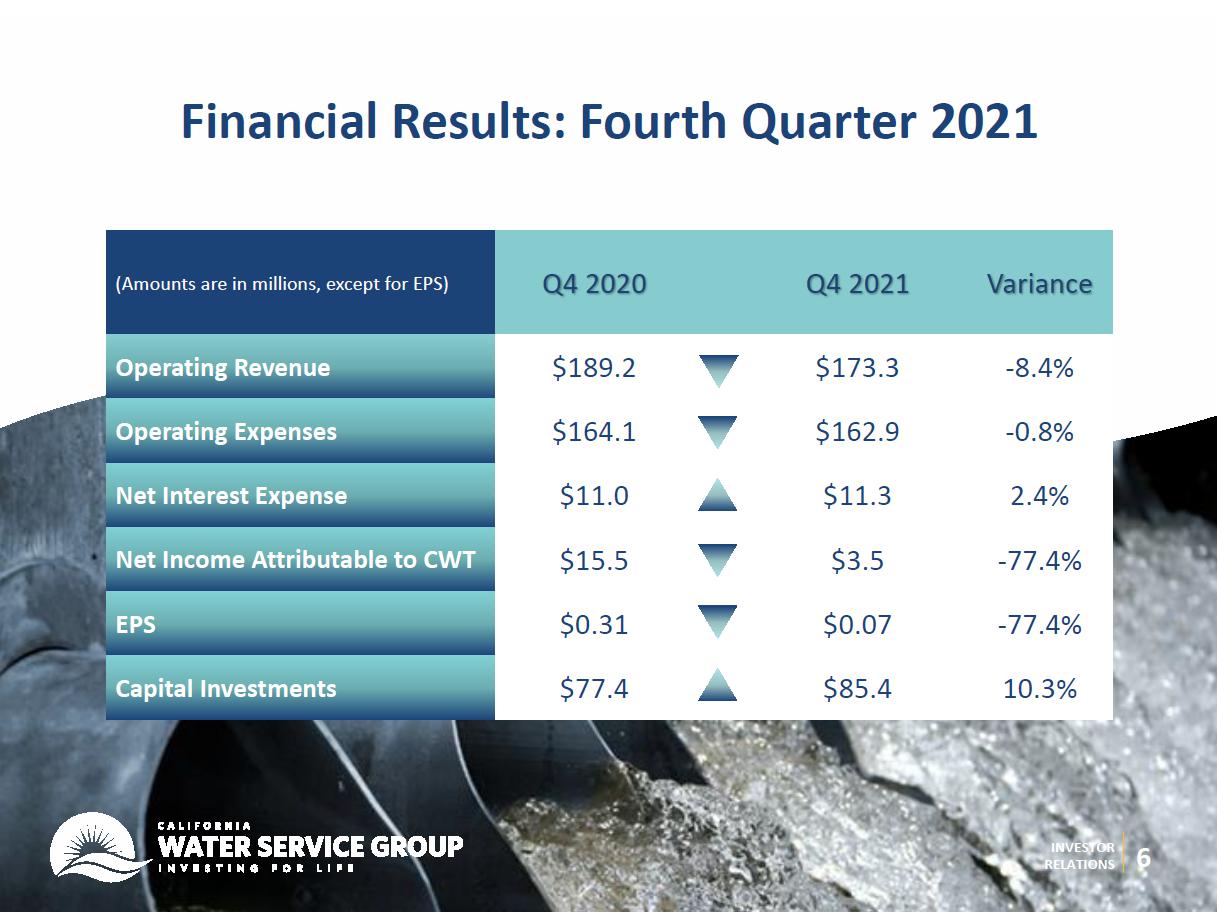 Financial Results: Fourth Quarter 2021

| (Amounts are in millions, except for EPS) | Q4 2020 | | Q4 2021 | Variance |
|---|---|---|---|---|
| Operating Revenue | \$189.2 | | \$173.3 | -8.4% |
| Operating Expenses | \$164.1 | | \$162.9 | -0.8% |
| Net Interest Expense | \$11.0 | | \$11.3 | 2.4% |
| Net Income Attributable to CWT | \$15.5 | | \$3.5 | -77.4% |
| EPS | \$0.31 | | \$0.07 | -77.4% |
| Capital Investments | \$77.4 | | \$85.4 | 10.3% |

CALIFORNIA
WATER SERVICE GROUP
INVESTING FOR LIFE

INVESTOR RELATIONS 6